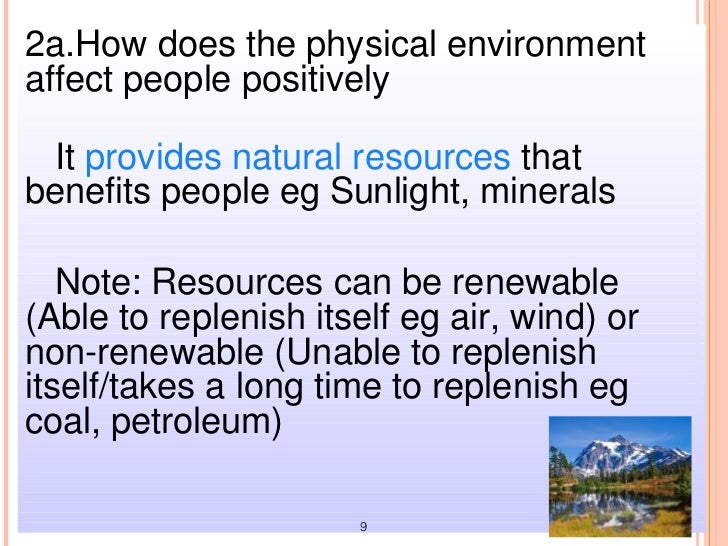 2a.How does the physical environment affect people positively

It provides natural resources that benefits people eg Sunlight, minerals

Note: Resources can be renewable (Able to replenish itself eg air, wind) or non-renewable (Unable to replenish itself/takes a long time to replenish eg coal, petroleum)

9